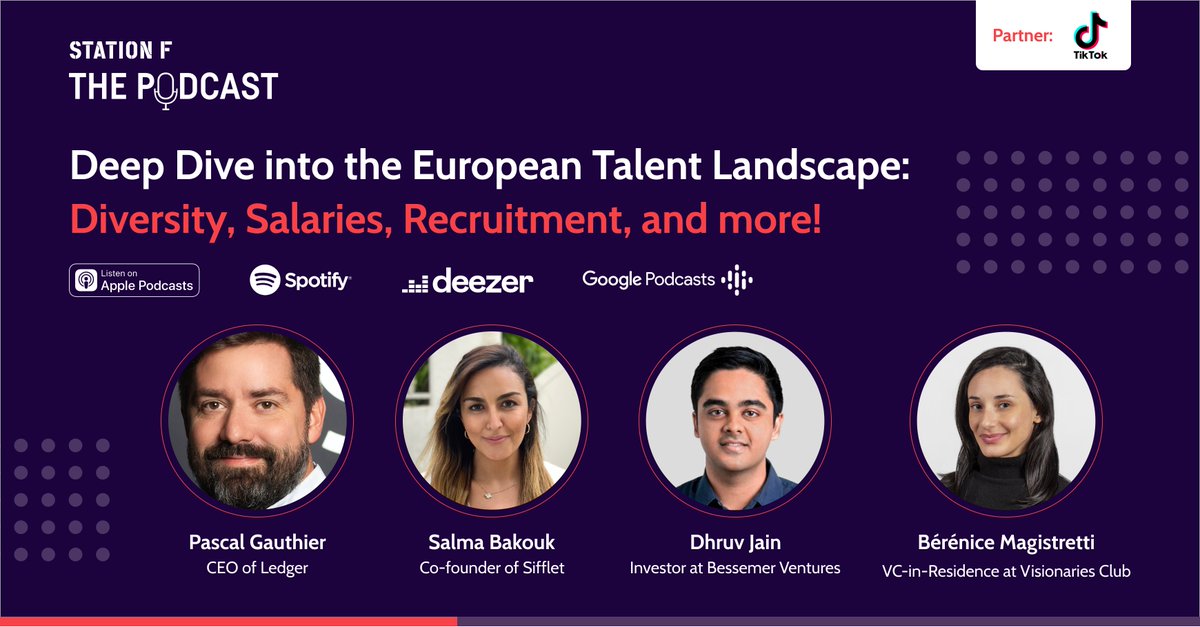 STATION F
THE PODCAST

Partner: TikTok

Deep Dive into the European Talent Landscape:
Diversity, Salaries, Recruitment, and more!

Listen on Apple Podcasts
Spotify
deezer
Google Podcasts

Pascal Gauthier
CEO of Ledger

Salma Bakouk
Co-founder of Sifflet

Dhruv Jain
Investor at Bessemer Ventures

Bérénice Magistretti
VC-in-Residence at Visionaries Club